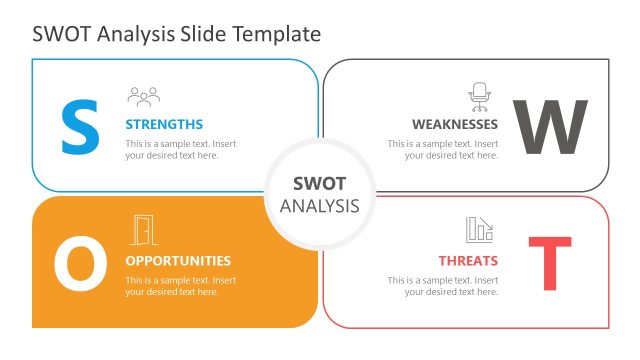 SWOT Analysis Slide Template

S

STRENGTHS

This is a sample text. Insert your desired text here.

WEAKNESSES

This is a sample text. Insert your desired text here.

W

SWOT
ANALYSIS

O

OPPORTUNITIES

This is a sample text. Insert your desired text here.

THREATS

This is a sample text. Insert your desired text here.

T